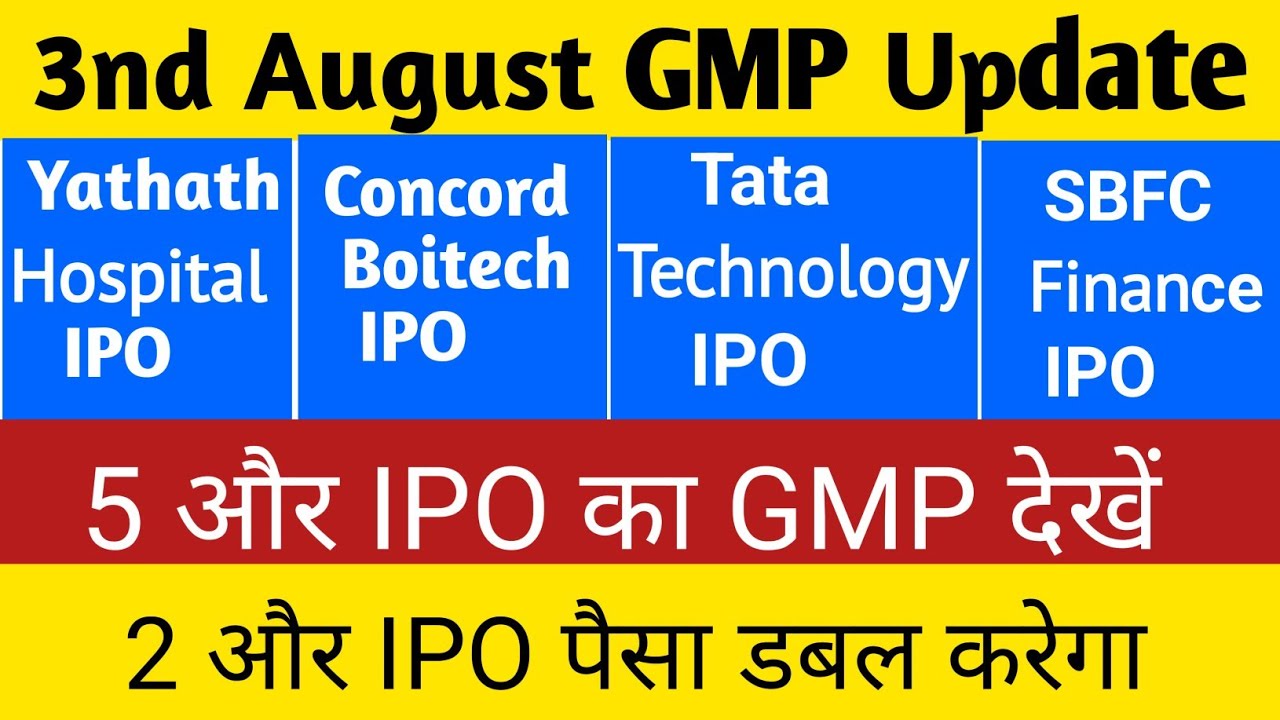 3nd August GMP Update

Yathath Hospital IPO

Concord Boitech IPO

Tata Technology IPO

SBFC Finance IPO

5 और IPO का GMP देखें

2 और IPO पैसा डबल करेगा